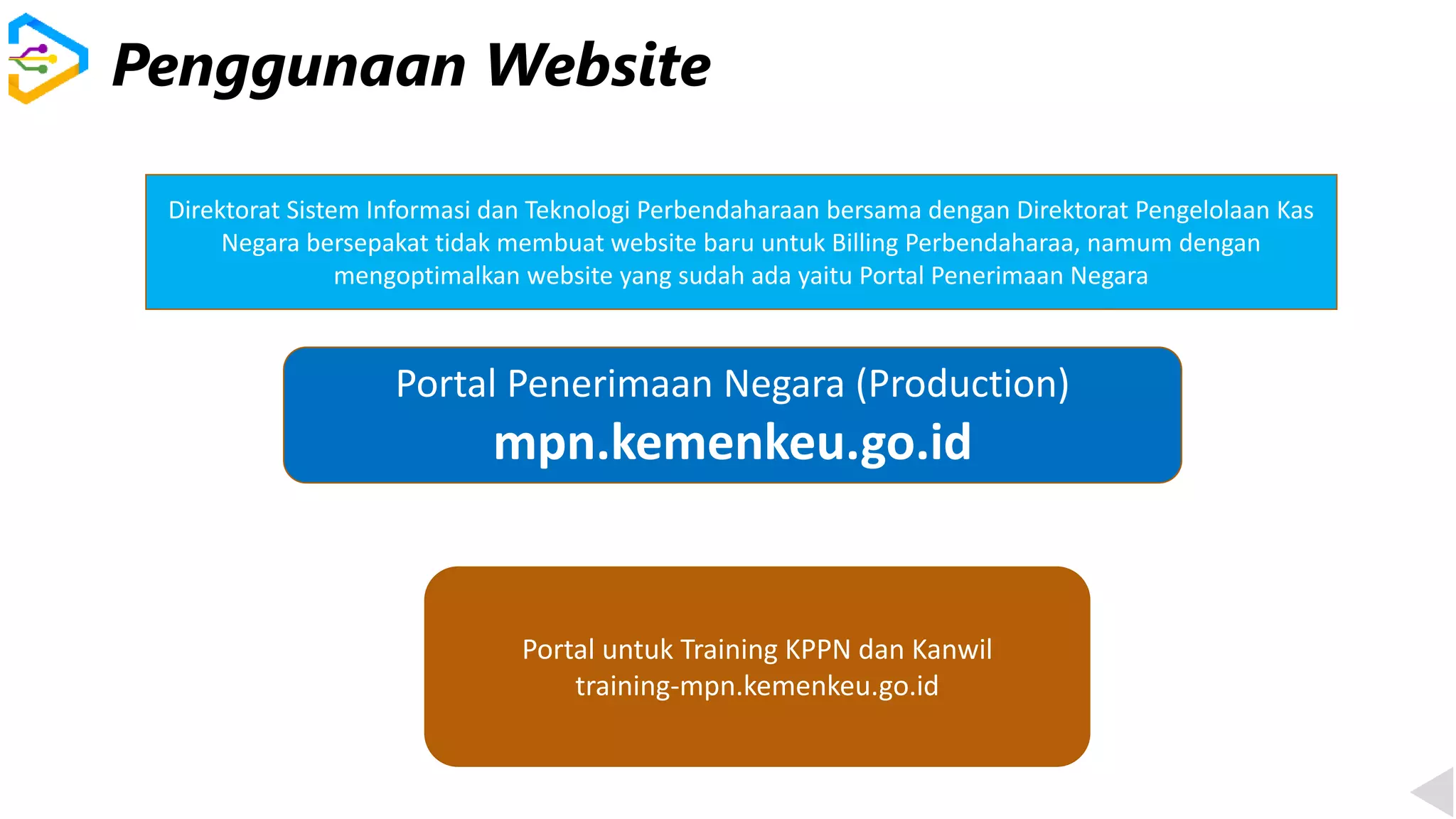 Penggunaan Website

Direktorat Sistem Informasi dan Teknologi Perbendaharaan bersama dengan Direktorat Pengelolaan Kas Negara bersepakat tidak membuat website baru untuk Billing Perbendaharaa, namum dengan mengoptimalkan website yang sudah ada yaitu Portal Penerimaan Negara

Portal Penerimaan Negara (Production)
mpn.kemenkeu.go.id

Portal untuk Training KPPN dan Kanwil
training-mpn.kemenkeu.go.id